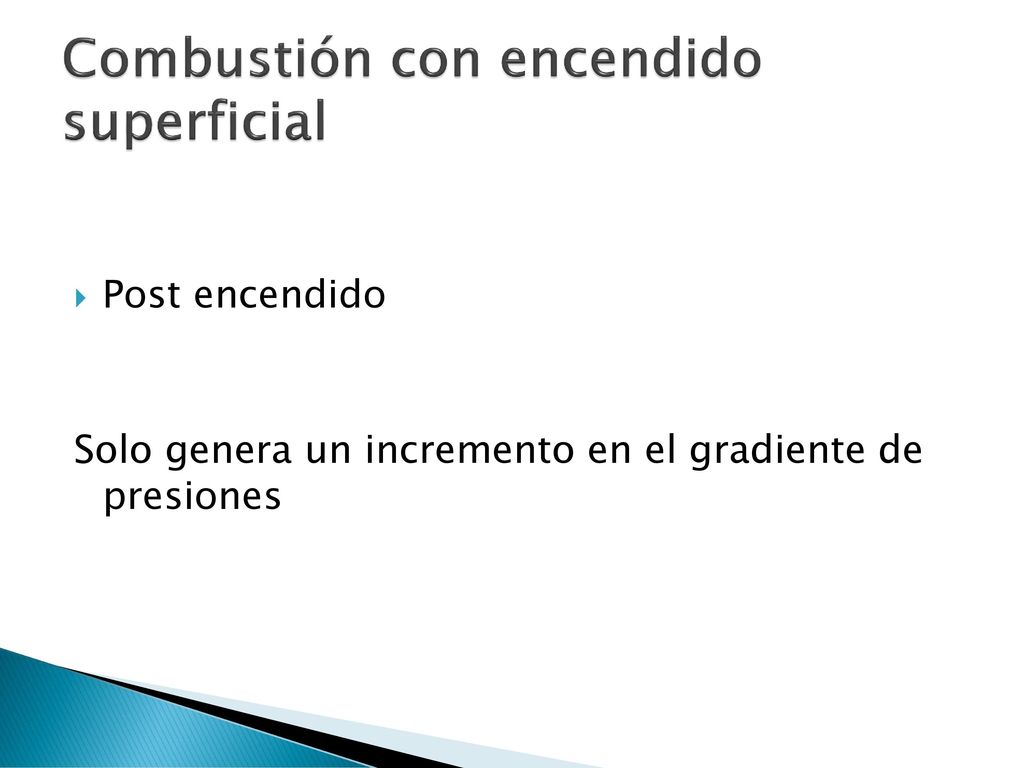 Combustión con encendido superficial

Post encendido

Solo genera un incremento en el gradiente de presiones